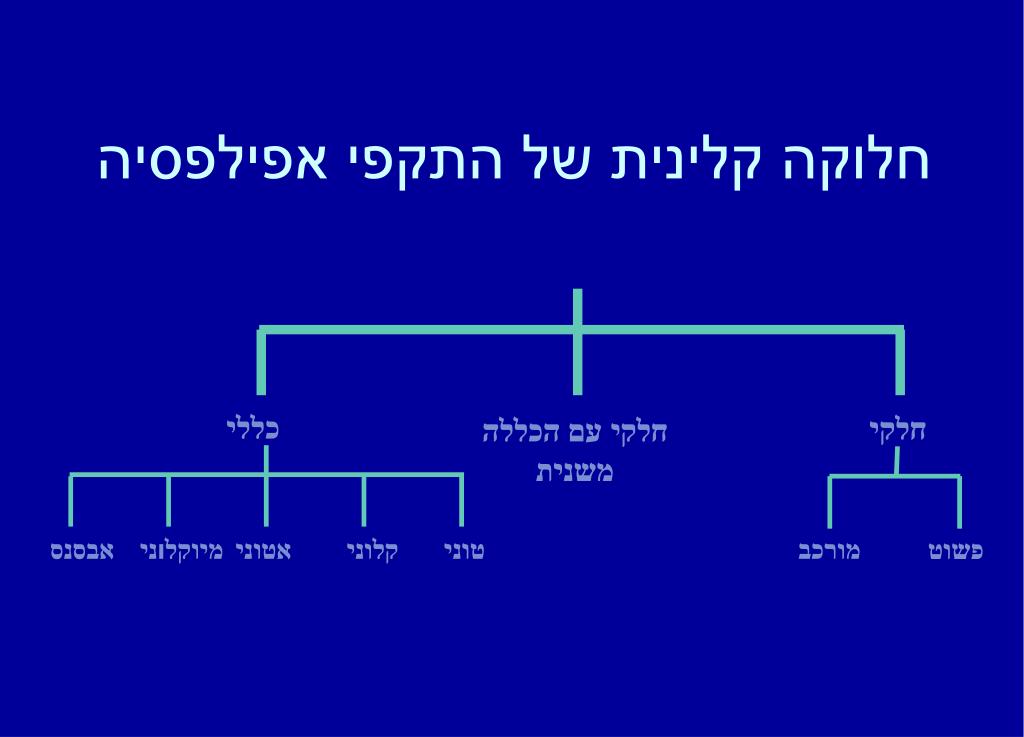 חלוקה קלינית של התקפי אפילפסיה

חלקי

חלקי עם הכללה משנית

כללי

פשוט

מורכב

טוני

קלוני

אטוני

מיוקלוני

אבסנס